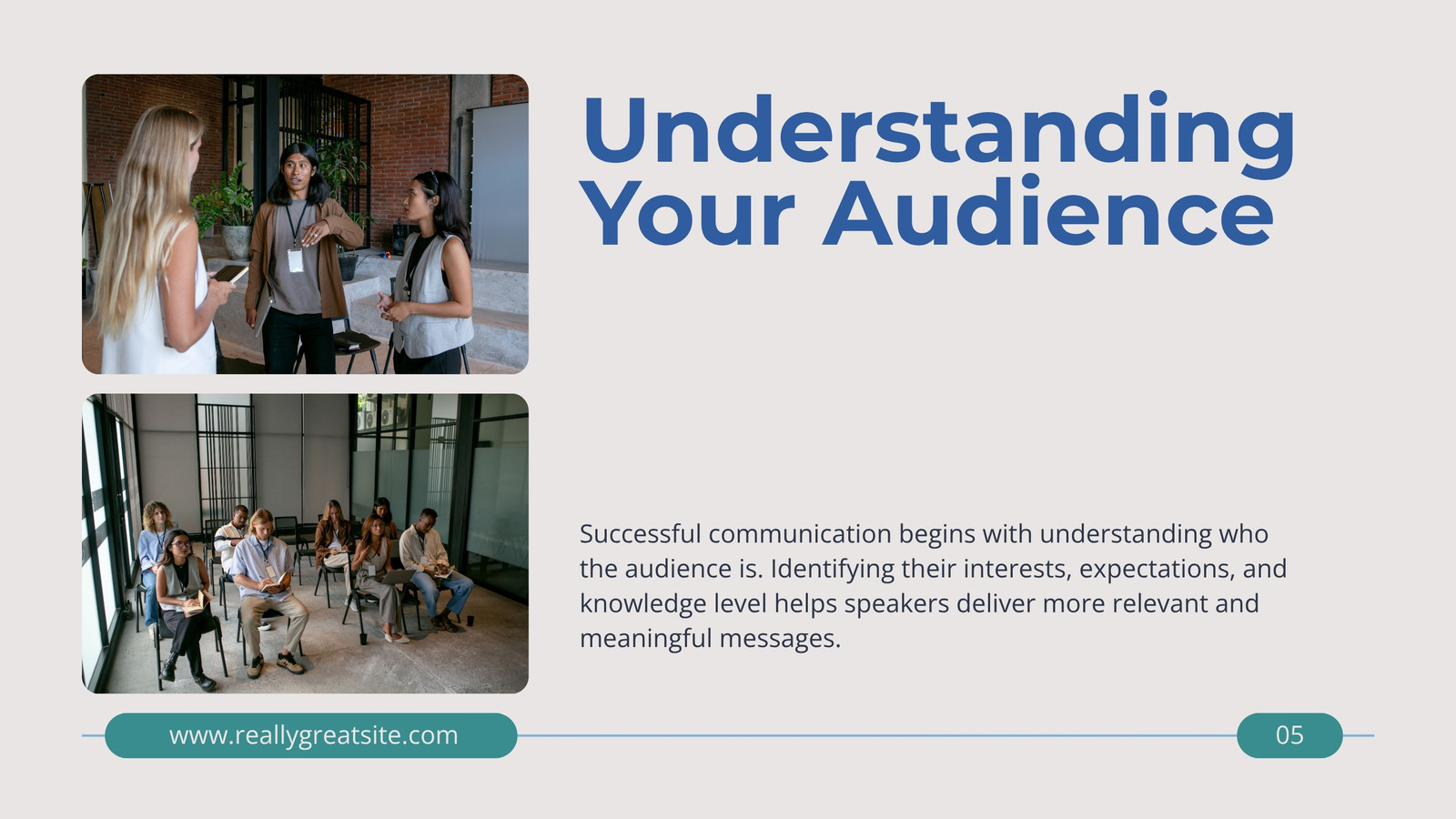 Understanding Your Audience

Successful communication begins with understanding who the audience is. Identifying their interests, expectations, and knowledge level helps speakers deliver more relevant and meaningful messages.

www.reallygreatsite.com

05